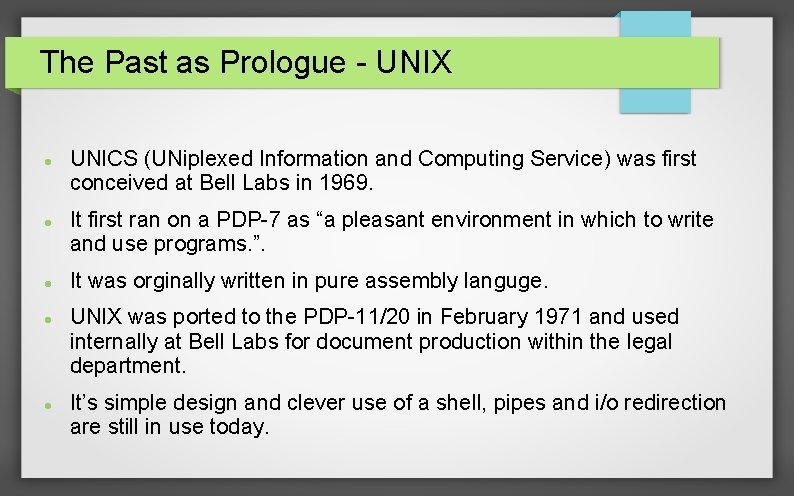 The Past as Prologue - UNIX

- UNICS (UNiplexed Information and Computing Service) was first conceived at Bell Labs in 1969.
- It first ran on a PDP-7 as “a pleasant environment in which to write and use programs.”.
- It was orginally written in pure assembly languge.
- UNIX was ported to the PDP-11/20 in February 1971 and used internally at Bell Labs for document production within the legal department.
- It’s simple design and clever use of a shell, pipes and i/o redirection are still in use today.